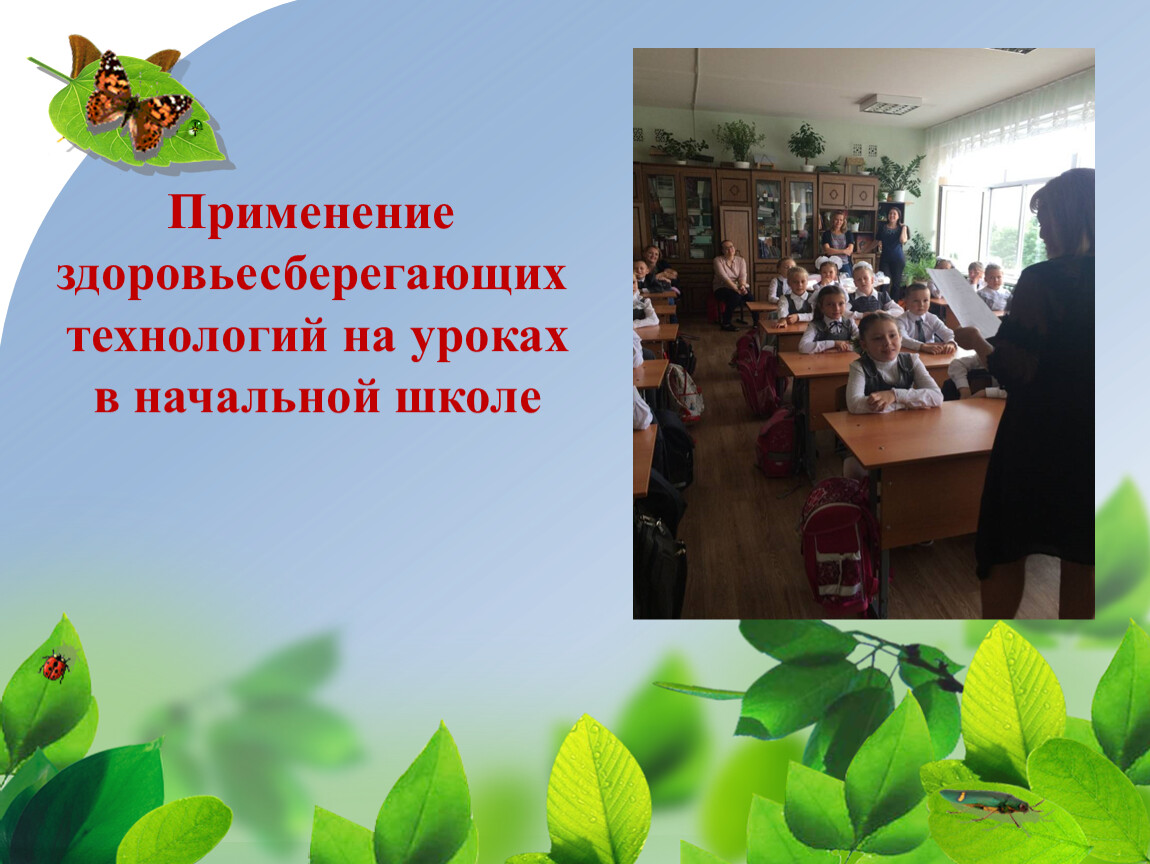 Применение здоровьесберегающих технологий на уроках в начальной школе